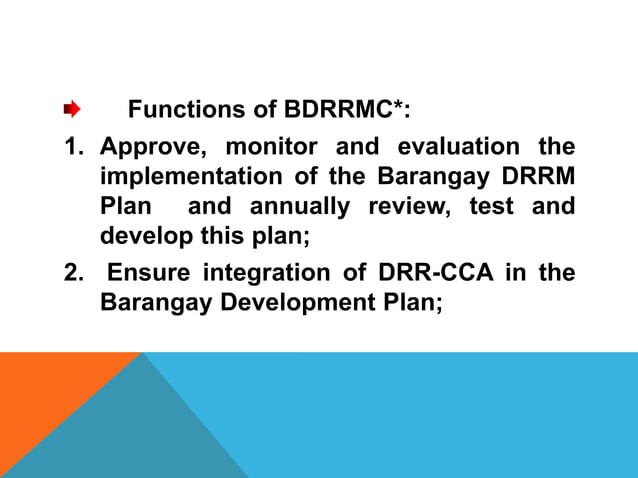 Functions of BDRRMC*:

1. Approve, monitor and evaluation the implementation of the Barangay DRRM Plan and annually review, test and develop this plan;

2. Ensure integration of DRR-CCA in the Barangay Development Plan;